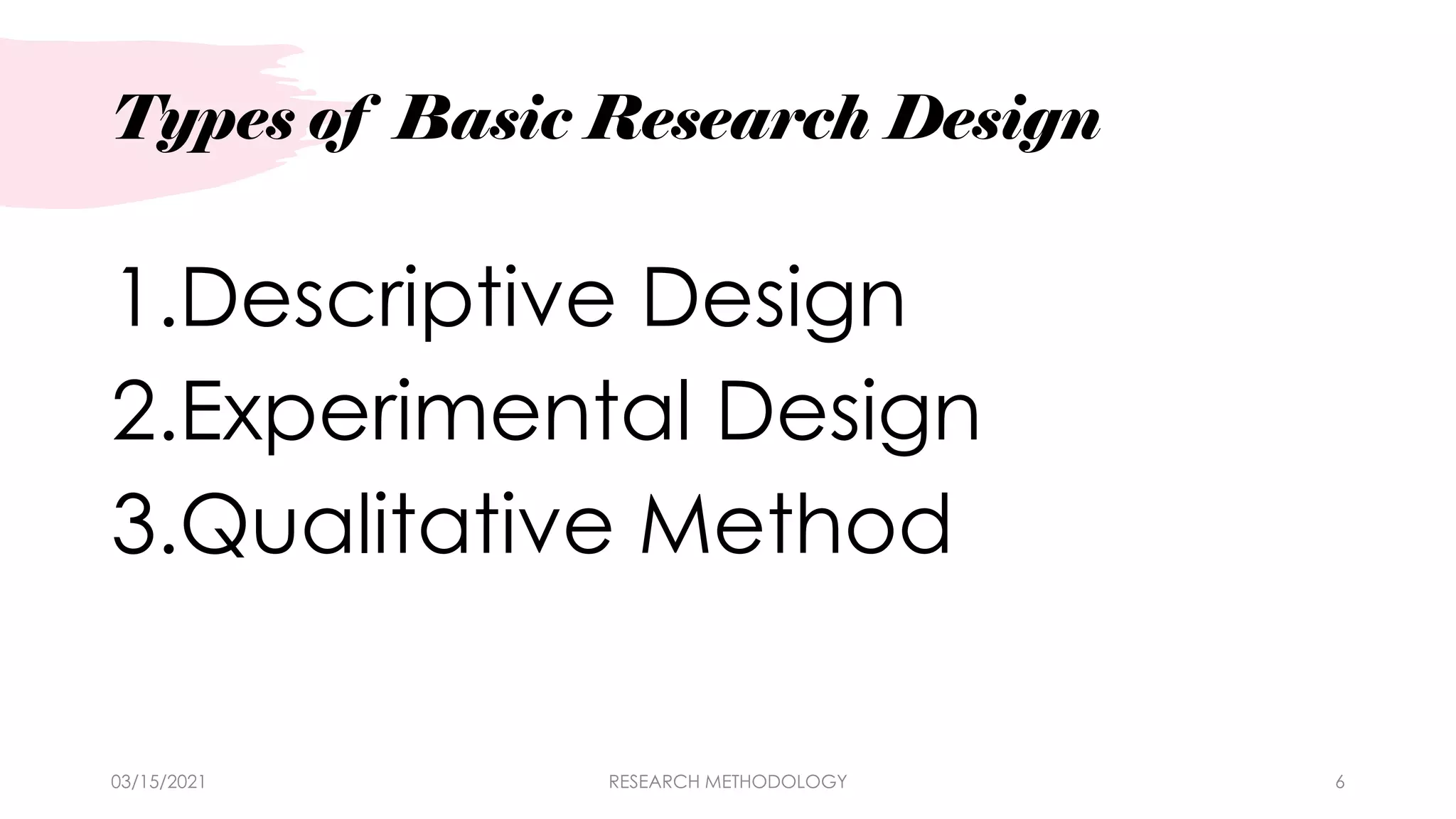 Types of Basic Research Design

1.Descriptive Design
2.Experimental Design
3.Qualitative Method

03/15/2021

RESEARCH METHODOLOGY

6